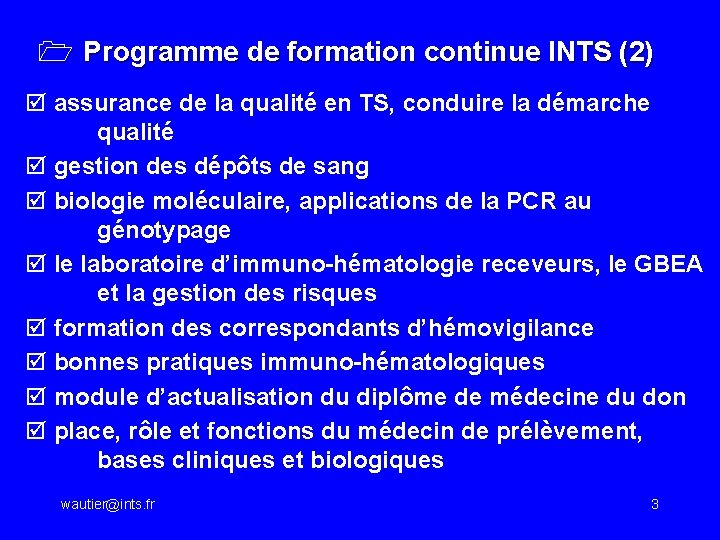 Programme de formation continue INTS (2)

☑ assurance de la qualité en TS, conduire la démarche qualité

☑ gestion des dépôts de sang

☑ biologie moléculaire, applications de la PCR au génotypage

☑ le laboratoire d'immuno-hématologie receveurs, le GBEA et la gestion des risques

☑ formation des correspondants d'hémovigilance

☑ bonnes pratiques immuno-hématologiques

☑ module d'actualisation du diplôme de médecine du don

☑ place, rôle et fonctions du médecin de prélèvement, bases cliniques et biologiques

wautier@ints.fr

3